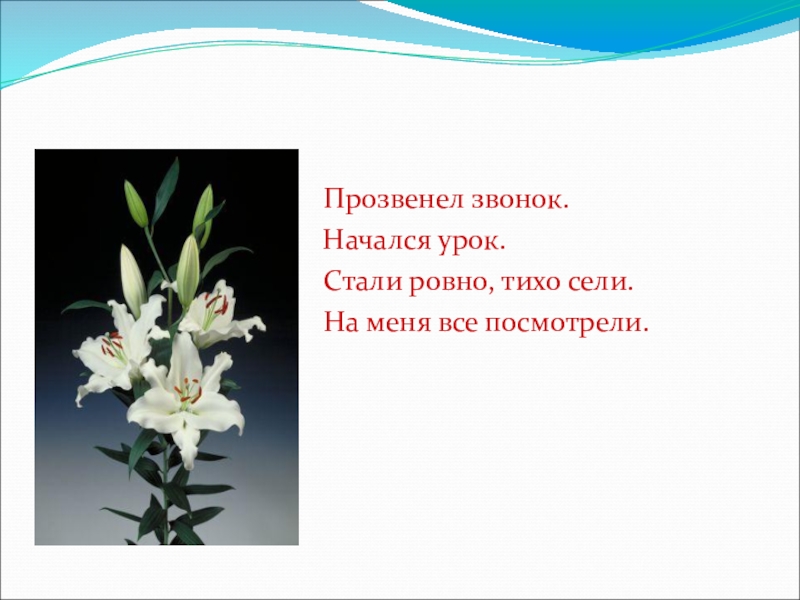 Прозвенел звонок.
Начался урок.
Стали ровно, тихо сели.
На меня все посмотрели.